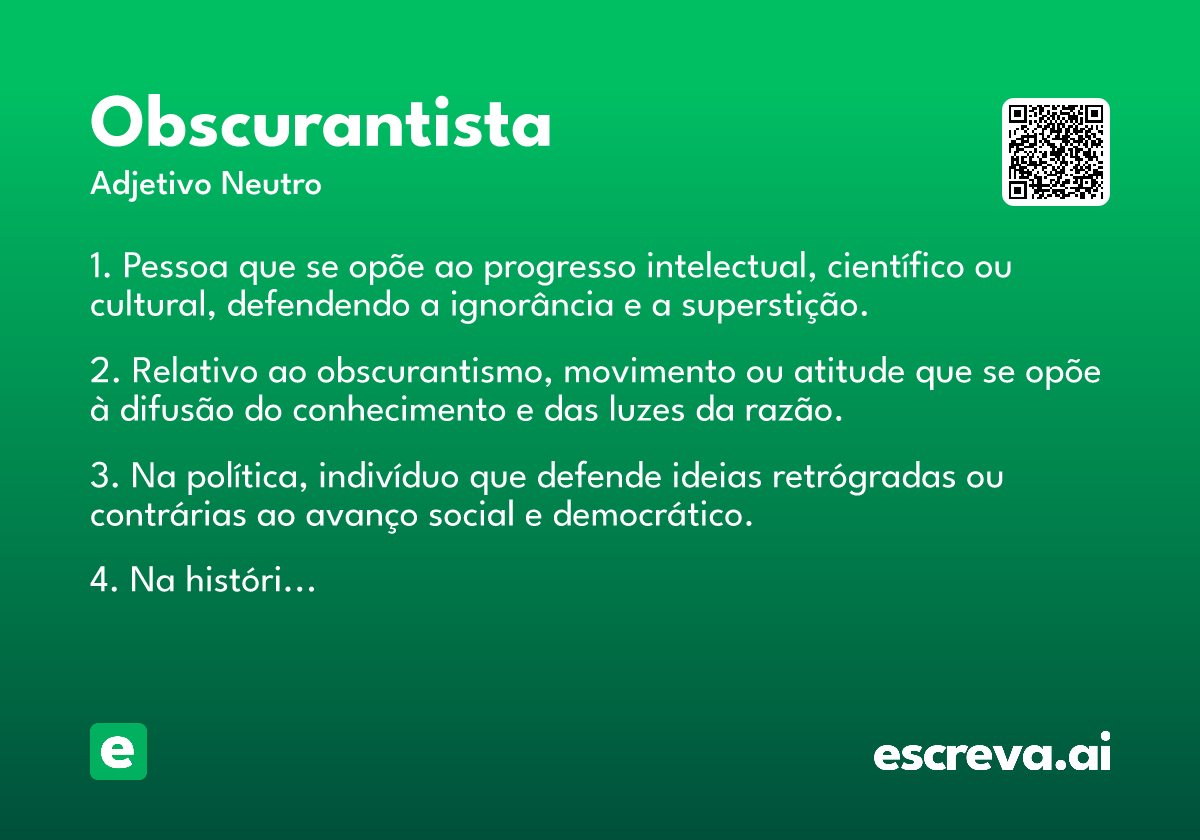 Obscurantista
Adjetivo Neutro

1. Pessoa que se opõe ao progresso intelectual, científico ou cultural, defendendo a ignorância e a superstição.

2. Relativo ao obscurantismo, movimento ou atitude que se opõe à difusão do conhecimento e das luzes da razão.

3. Na política, indivíduo que defende ideias retrógradas ou contrárias ao avanço social e democrático.

4. Na históri...

e

escreva.ai